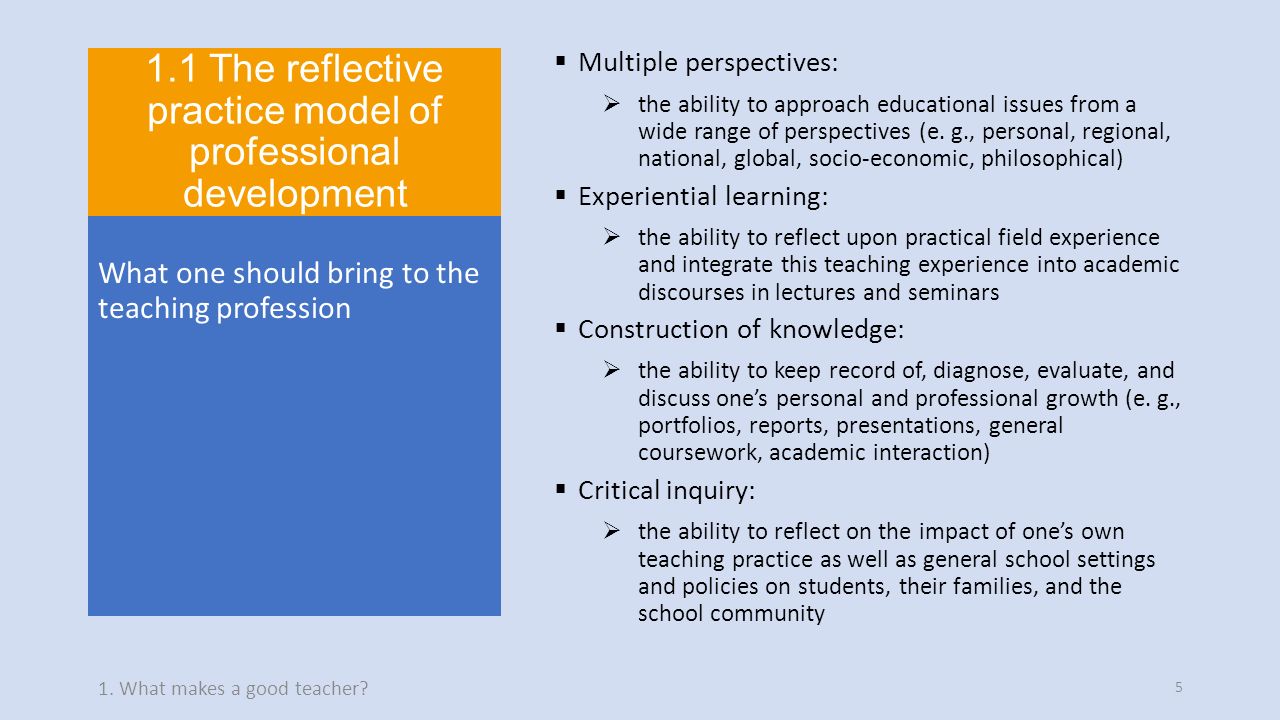 1.1 The reflective practice model of professional development

What one should bring to the teaching profession

▪ Multiple perspectives:

➢ the ability to approach educational issues from a wide range of perspectives (e. g., personal, regional, national, global, socio-economic, philosophical)

▪ Experiential learning:

➢ the ability to reflect upon practical field experience and integrate this teaching experience into academic discourses in lectures and seminars

▪ Construction of knowledge:

➢ the ability to keep record of, diagnose, evaluate, and discuss one's personal and professional growth (e. g., portfolios, reports, presentations, general coursework, academic interaction)

▪ Critical inquiry:

➢ the ability to reflect on the impact of one's own teaching practice as well as general school settings and policies on students, their families, and the school community

1. What makes a good teacher?

5